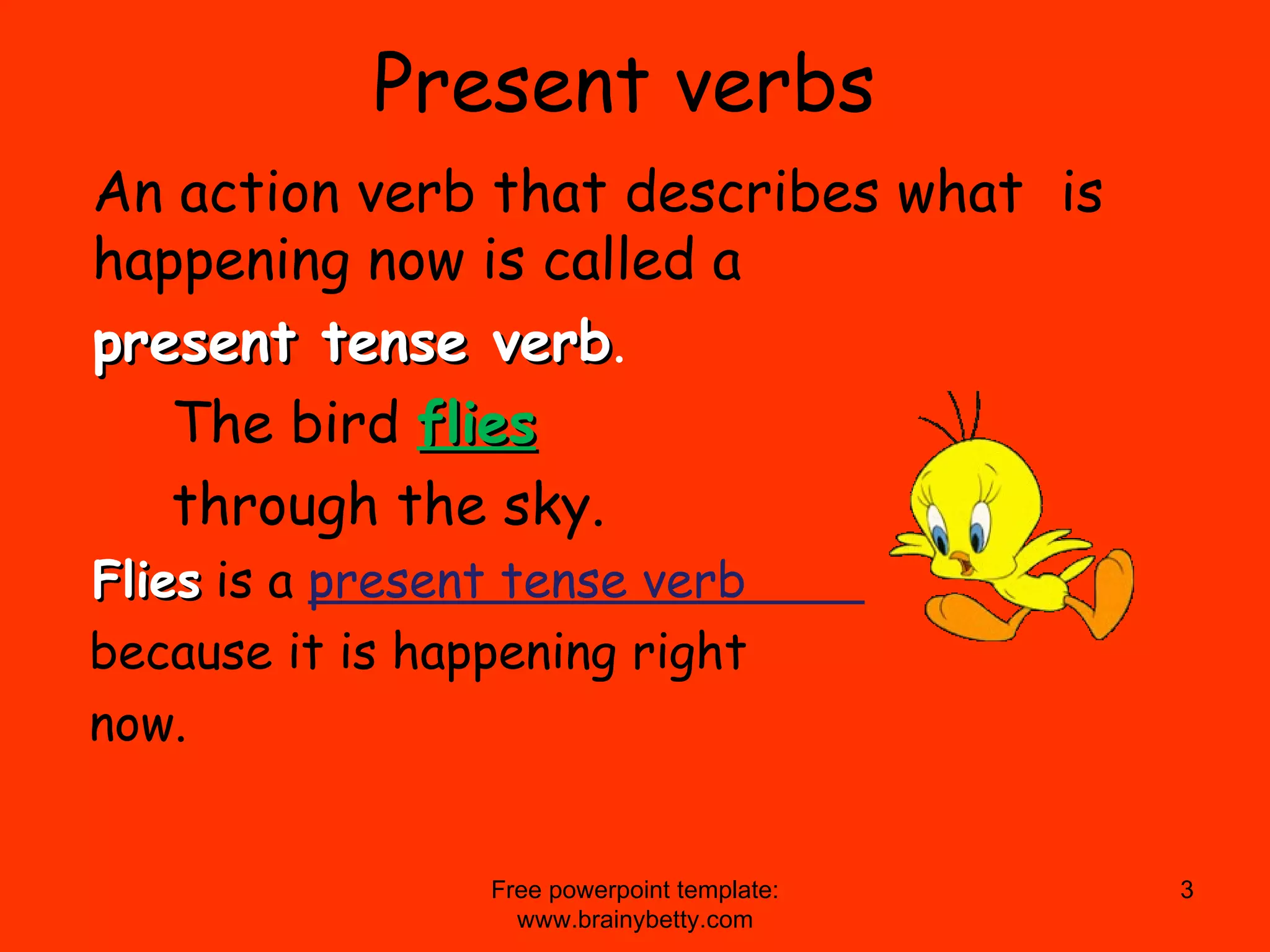 Present verbs

An action verb that describes what is happening now is called a

present tense verb.

The bird flies

through the sky.

Flies is a present tense verb because it is happening right now.

Free powerpoint template: www.brainybetty.com

3